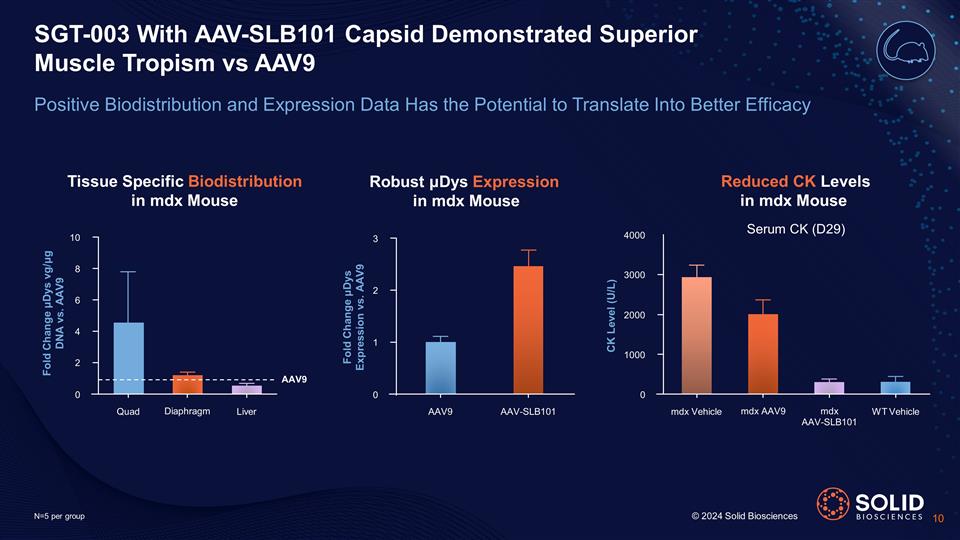 SGT-003 With AAV-SLB101 Capsid Demonstrated Superior Muscle Tropism vs AAV9

Positive Biodistribution and Expression Data Has the Potential to Translate Into Better Efficacy

Tissue Specific Biodistribution in mdx Mouse

Fold Change µDys vg/µg DNA vs. AAV9

10
8
6
4
2
0

AAV9

Quad
Diaphragm
Liver

Robust µDys Expression in mdx Mouse

Fold Change µDys Expression vs. AAV9

3
2
1
0

AAV9
AAV-SLB101

Reduced CK Levels in mdx Mouse

Serum CK (D29)

CK Level (U/L)

4000
3000
2000
1000
0

mdx Vehicle
mdx AAV9
mdx AAV-SLB101
WT Vehicle

N=5 per group

© 2024 Solid Biosciences

SOLID BIOSCIENCES

10